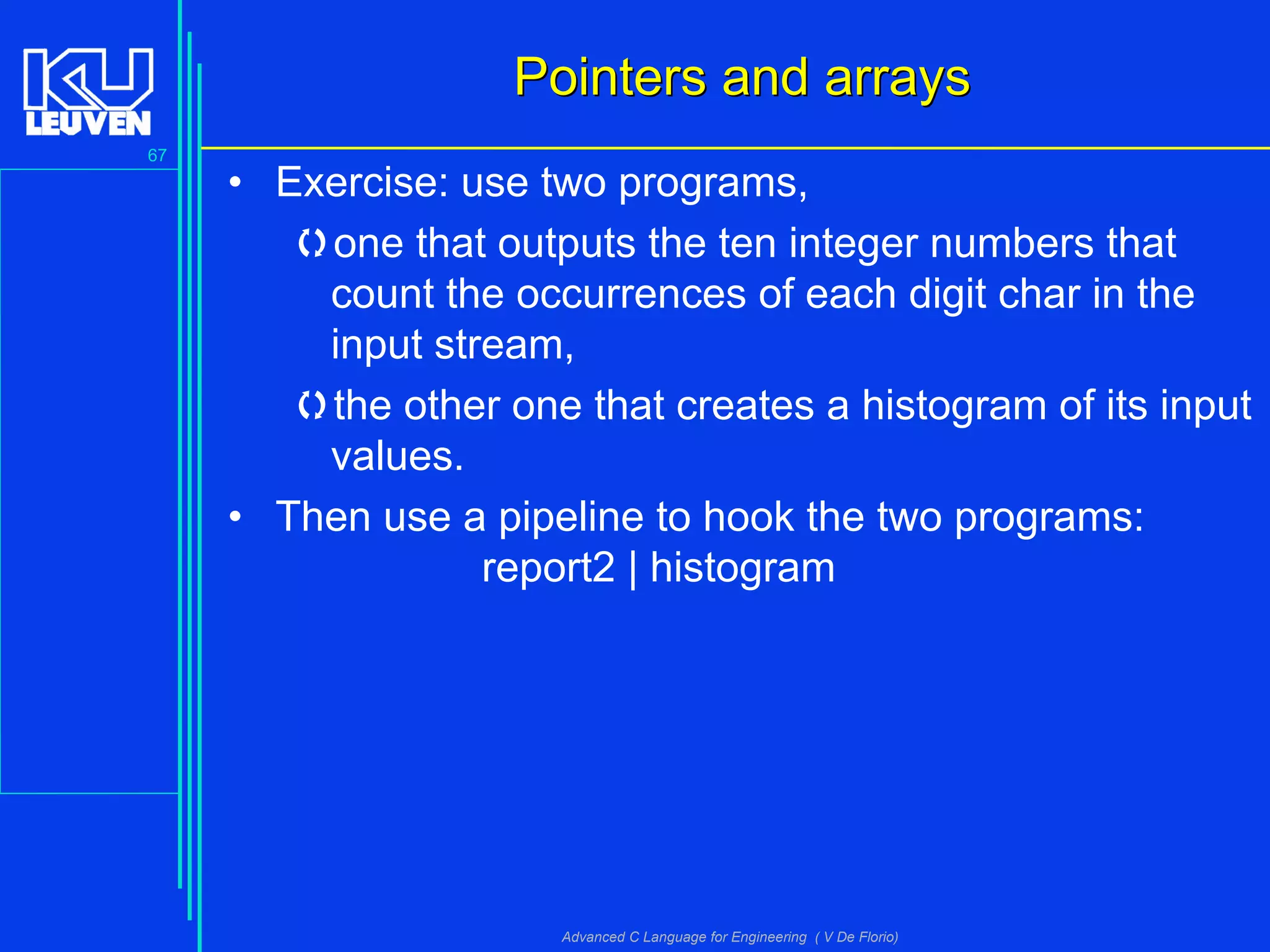 KU LEUVEN

67

Pointers and arrays

• Exercise: use two programs,

one that outputs the ten integer numbers that count the occurrences of each digit char in the input stream,

the other one that creates a histogram of its input values.

• Then use a pipeline to hook the two programs:
report2 | histogram

Advanced C Language for Engineering ( V De Florio)